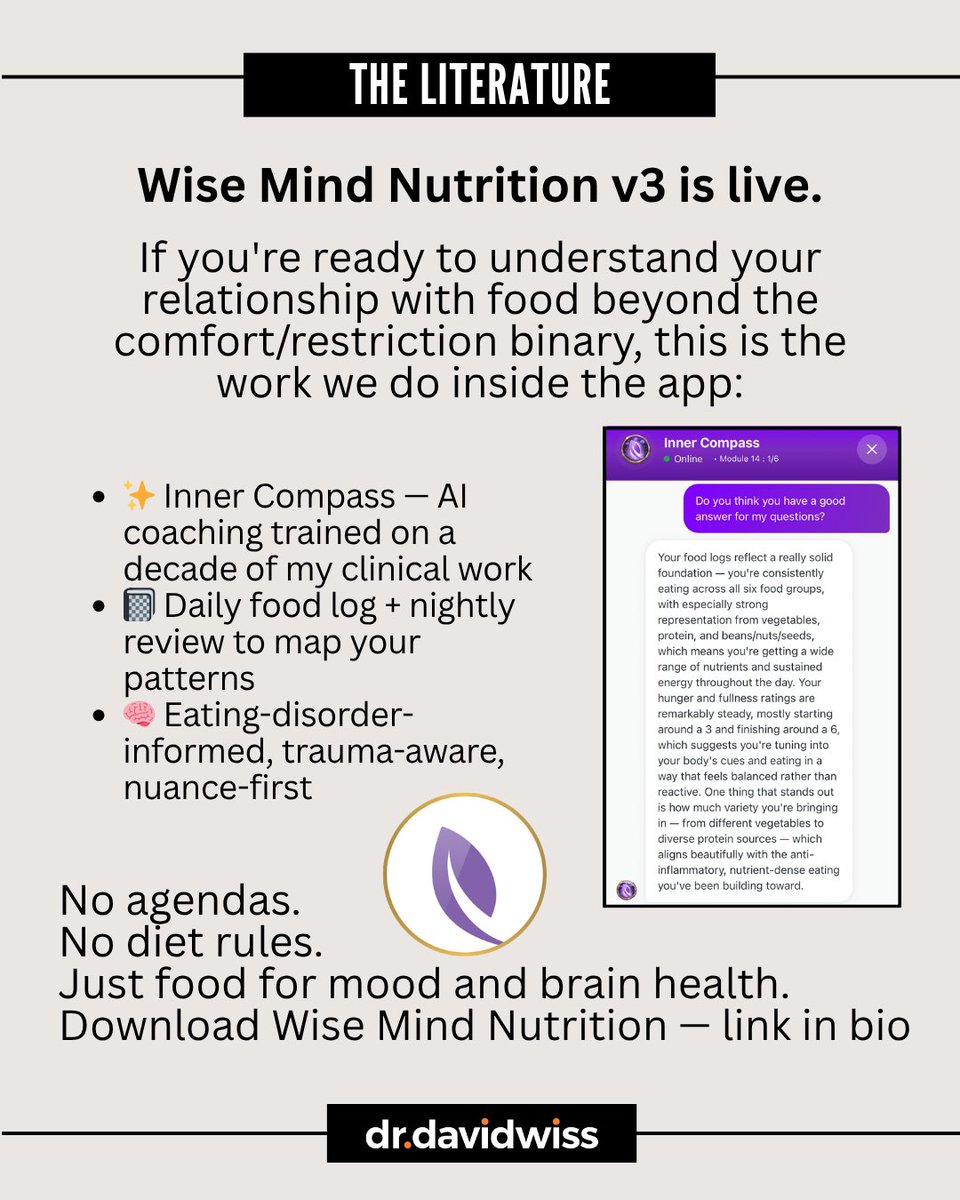 THE LITERATURE

Wise Mind Nutrition v3 is live.

If you're ready to understand your relationship with food beyond the comfort/restriction binary, this is the work we do inside the app:

- ✨ Inner Compass — AI coaching trained on a decade of my clinical work
- 🧮 Daily food log + nightly review to map your patterns
- 🧠 Eating-disorder-informed, trauma-aware, nuance-first

Inner Compass
Online • Module 14 : 1/6

Do you think you have a good answer for my questions?

Your food logs reflect a really solid foundation — you're consistently eating across all six food groups, with especially strong representation from vegetables, protein, and beans/nuts/seeds, which means you're getting a wide range of nutrients and sustained energy throughout the day. Your hunger and fullness ratings are remarkably steady, mostly starting around a 3 and finishing around a 6, which suggests you're tuning into your body's cues and eating in a way that feels balanced rather than reactive. One thing that stands out is how much variety you're bringing in — from different vegetables to diverse protein sources — which aligns beautifully with the anti-inflammatory, nutrient-dense eating you've been building toward.

No agendas.
No diet rules.
Just food for mood and brain health.
Download Wise Mind Nutrition — link in bio

dr.davidwiss